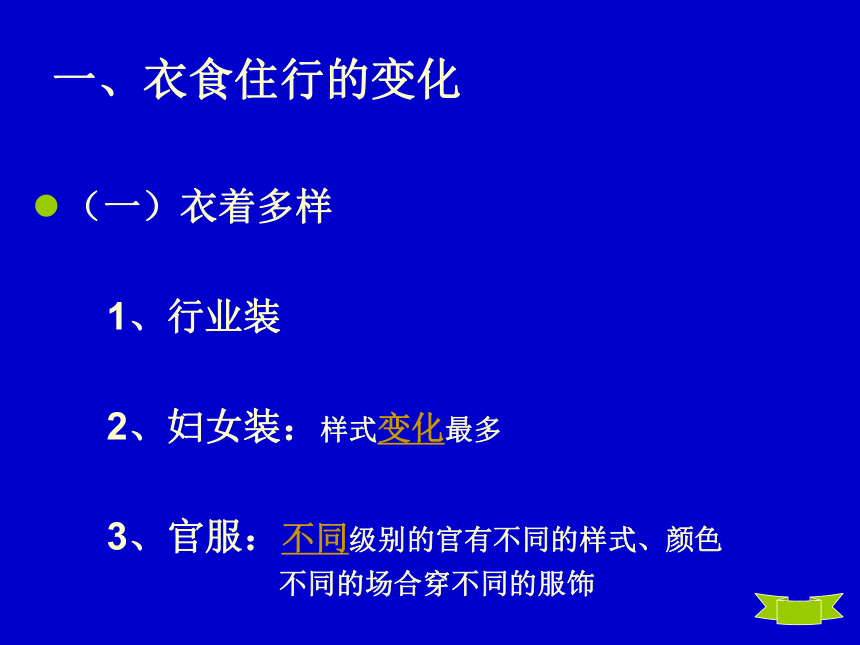 一、衣食住行的变化

（一）衣着多样

1、行业装

2、妇女装：样式变化最多

3、官服：不同级别的官有不同的样式、颜色
不同的场合穿不同的服饰